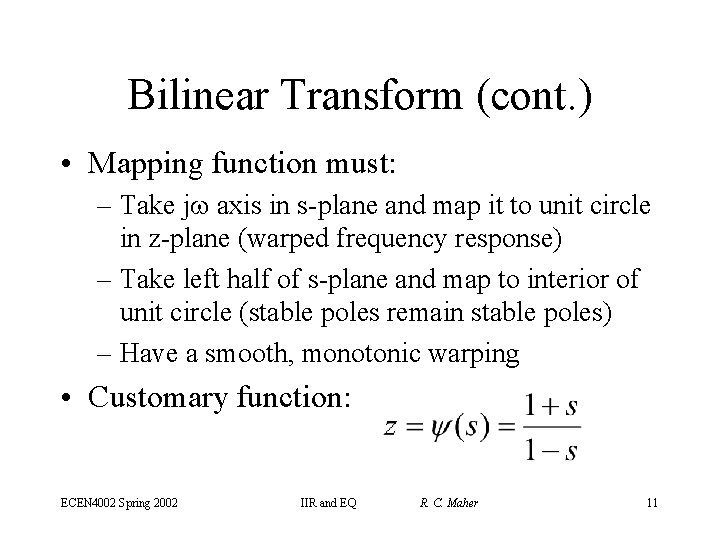 Bilinear Transform (cont.)

• Mapping function must:
  – Take jω axis in s-plane and map it to unit circle in z-plane (warped frequency response)
  – Take left half of s-plane and map to interior of unit circle (stable poles remain stable poles)
  – Have a smooth, monotonic warping
• Customary function: $z = \psi(s) = \frac{1+s}{1-s}$

ECEN4002 Spring 2002 IIR and EQ R. C. Maher 11